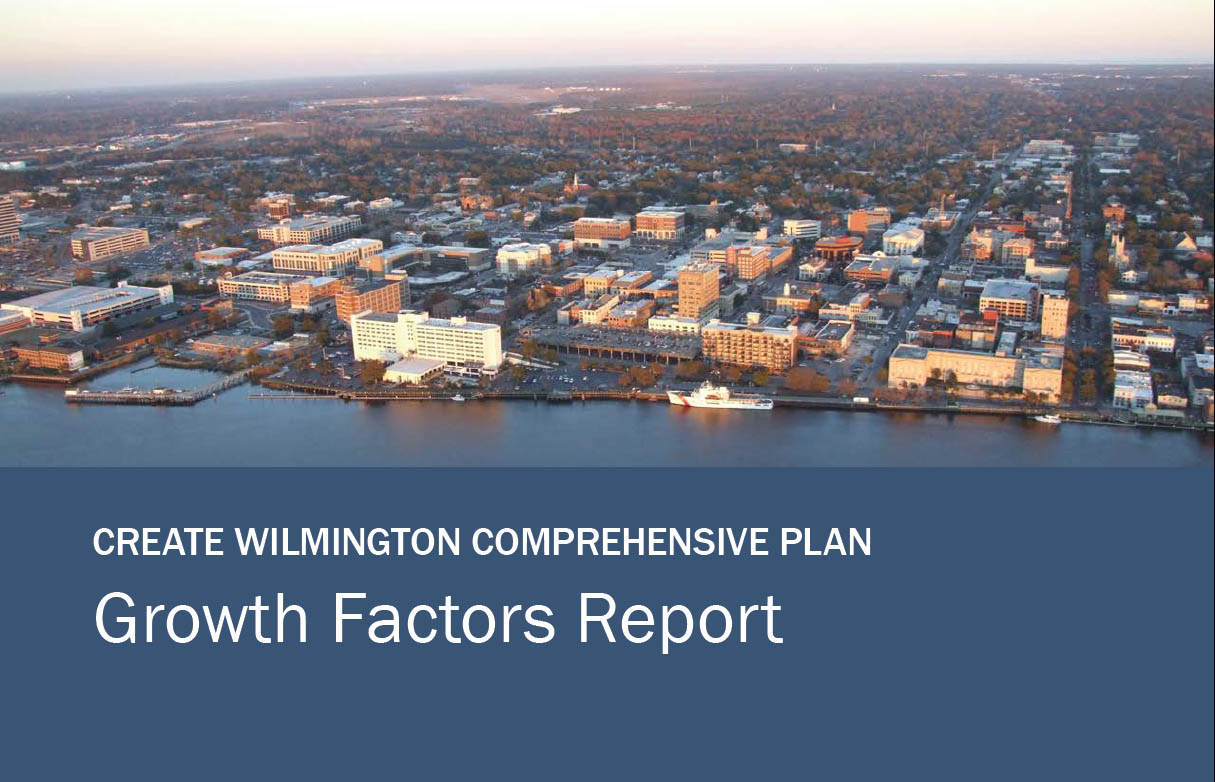 CREATE WILMINGTON COMPREHENSIVE PLAN

Growth Factors Report